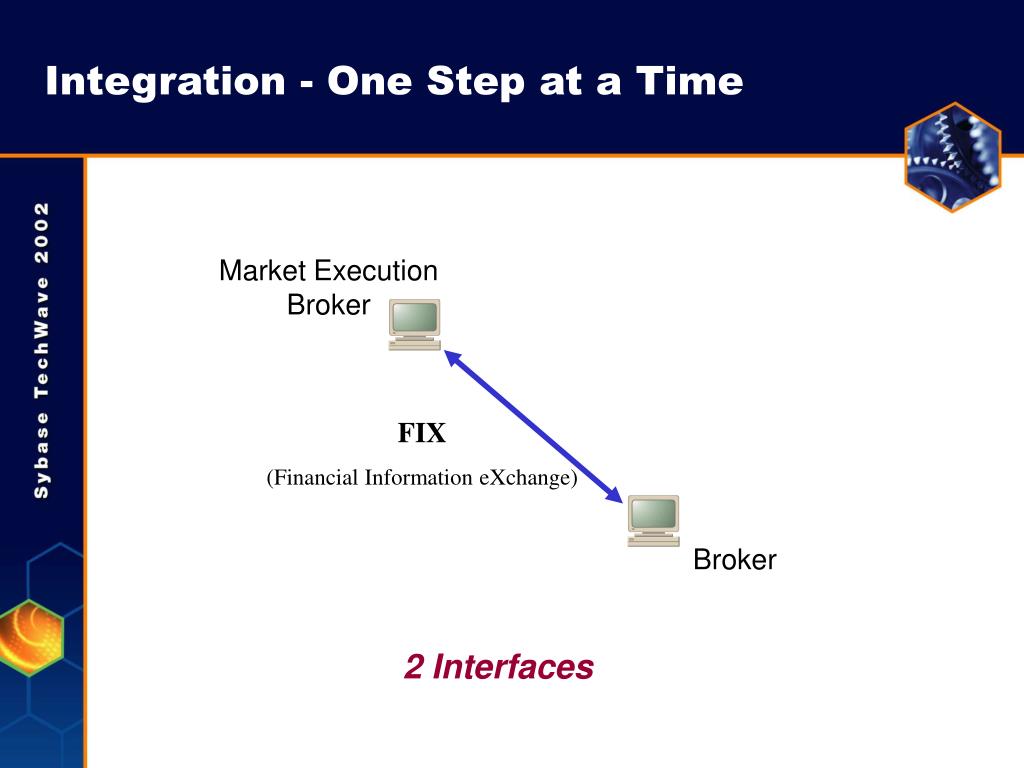 Integration - One Step at a Time

Sybase TechWave 2002

Market Execution Broker

FIX

(Financial Information eXchange)

Broker

2 Interfaces